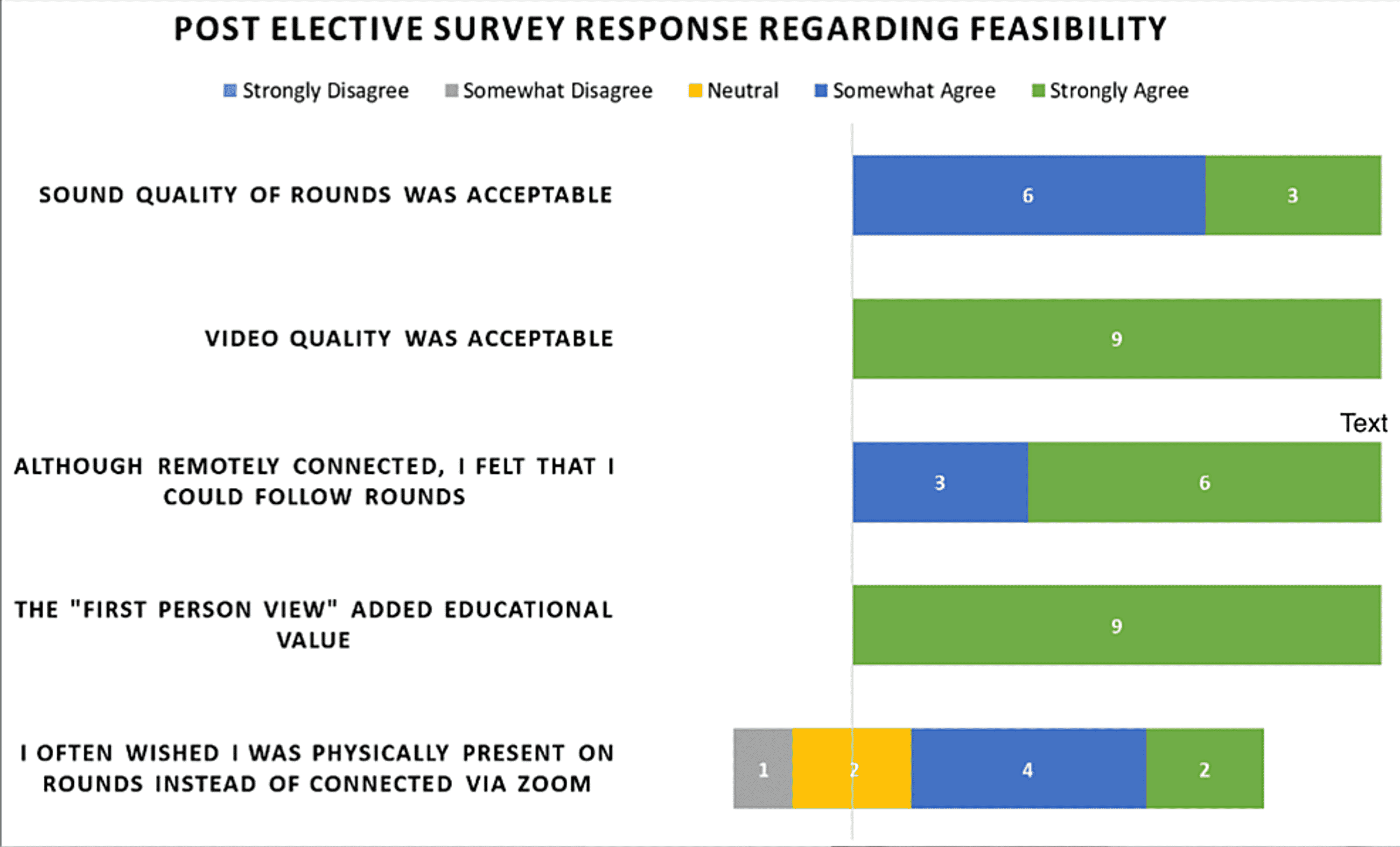 POST ELECTIVE SURVEY RESPONSE REGARDING FEASIBILITY

Strongly Disagree Somewhat Disagree Neutral Somewhat Agree Strongly Agree

SOUND QUALITY OF ROUNDS WAS ACCEPTABLE
6 3

VIDEO QUALITY WAS ACCEPTABLE
9

Text

ALTHOUGH REMOTELY CONNECTED, I FELT THAT I COULD FOLLOW ROUNDS
3 6

THE "FIRST PERSON VIEW" ADDED EDUCATIONAL VALUE
9

I OFTEN WISHED I WAS PHYSICALLY PRESENT ON ROUNDS INSTEAD OF CONNECTED VIA ZOOM
1 2 4 2